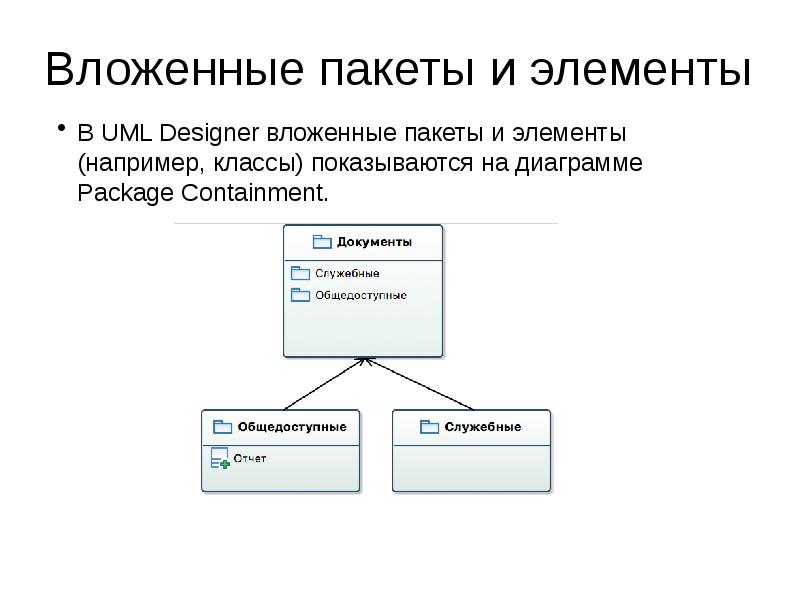 Вложенные пакеты и элементы

• В UML Designer вложенные пакеты и элементы (например, классы) показываются на диаграмме Package Containment.

Документы
Служебные
Общедоступные

Общедоступные
Отчет

Служебные